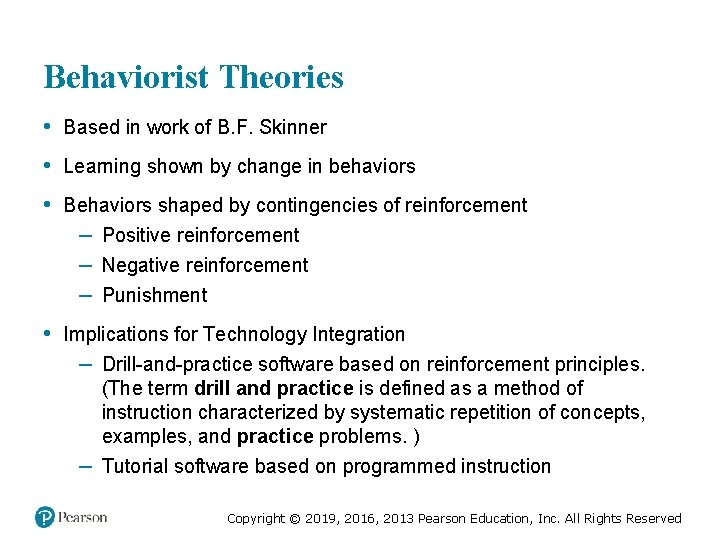 Behaviorist Theories

• Based in work of B.F. Skinner
• Learning shown by change in behaviors
• Behaviors shaped by contingencies of reinforcement
– Positive reinforcement
– Negative reinforcement
– Punishment
• Implications for Technology Integration
– Drill-and-practice software based on reinforcement principles. (The term drill and practice is defined as a method of instruction characterized by systematic repetition of concepts, examples, and practice problems. )
– Tutorial software based on programmed instruction

Pearson

Copyright © 2019, 2016, 2013 Pearson Education, Inc. All Rights Reserved